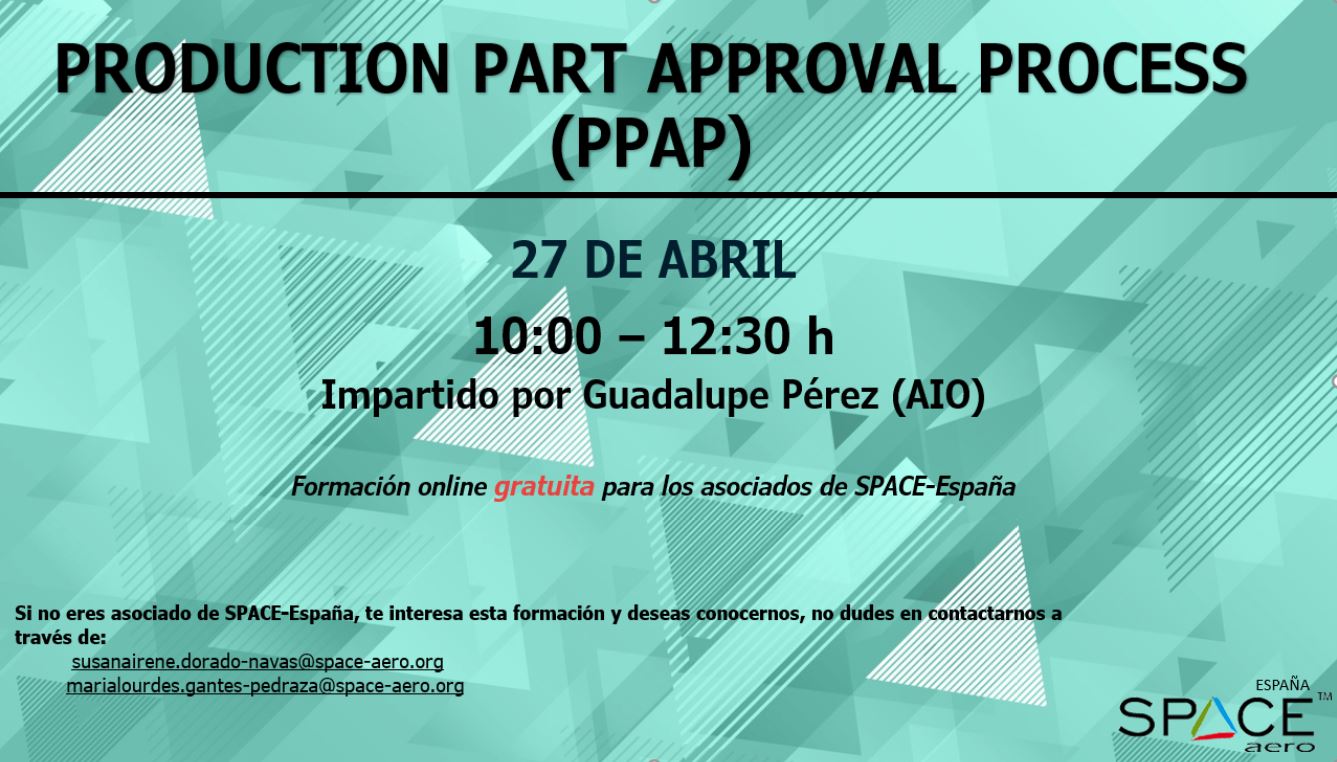 PRODUCTION PART APPROVAL PROCESS (PPAP)

27 DE ABRIL

10:00 – 12:30 h

Impartido por Guadalupe Pérez (AIO)

Formación online gratuita para los asociados de SPACE-España

Si no eres asociado de SPACE-España, te interesa esta formación y deseas conocernos, no dudes en contactarnos a través de:
susanairene.dorado-navas@space-aero.org
marialourdes.gantes-pedraza@space-aero.org

ESPAÑA
SPACE™
aero